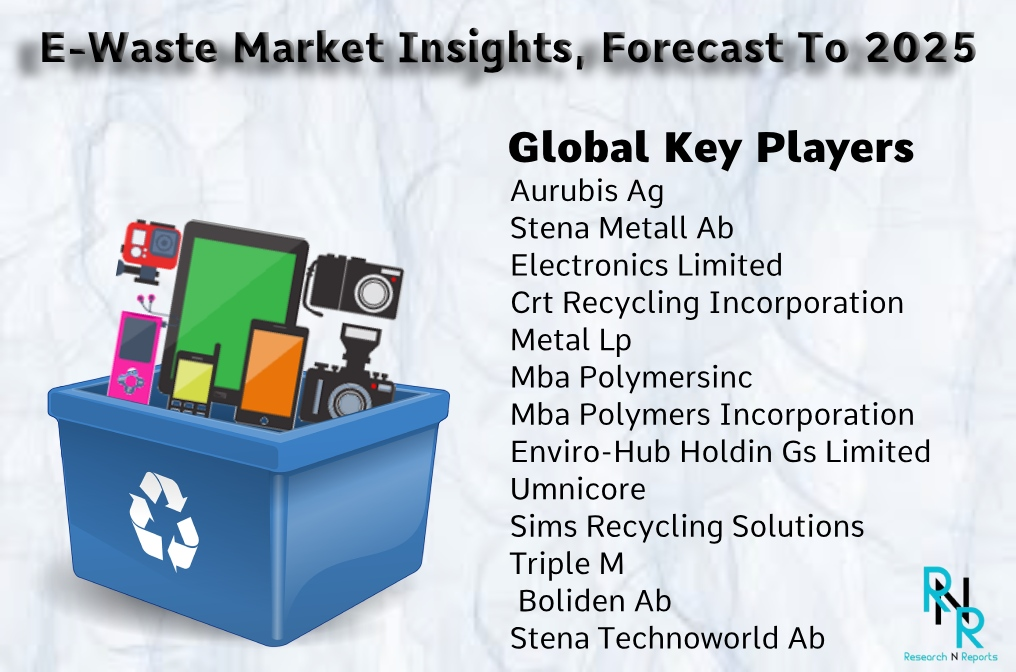 E-Waste Market Insights, Forecast To 2025

Global Key Players

Aurubis Ag
Stena Metall Ab
Electronics Limited
Crt Recycling Incorporation
Metal Lp
Mba Polymersinc
Mba Polymers Incorporation
Enviro-Hub Holdin Gs Limited
Umnicore
Sims Recycling Solutions
Triple M
Boliden Ab
Stena Technoworld Ab

RNR
Research N Reports